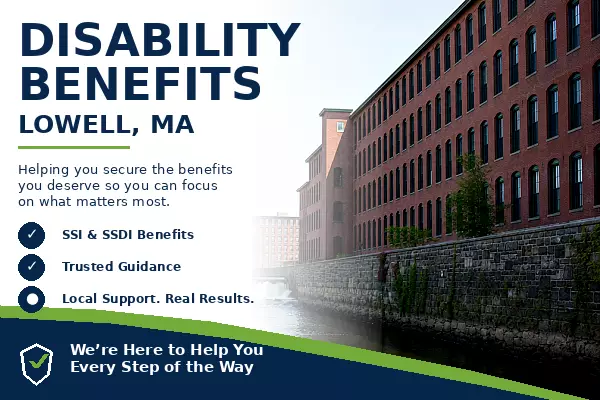 DISABILITY BENEFITS
LOWELL, MA

Helping you secure the benefits you deserve so you can focus on what matters most.

SSI & SSDI Benefits
Trusted Guidance
Local Support. Real Results.

We're Here to Help You Every Step of the Way